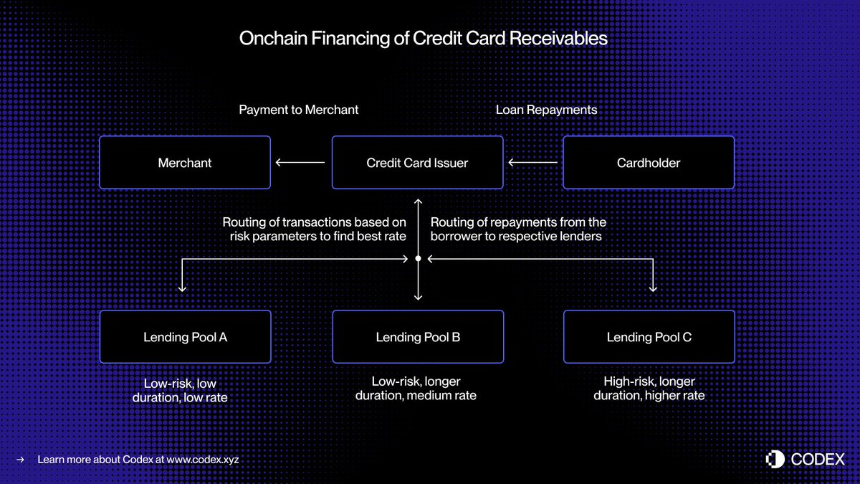 Onchain Financing of Credit Card Receivables

Payment to Merchant

Loan Repayments

Merchant

Credit Card Issuer

Cardholder

Routing of transactions based on risk parameters to find best rate

Routing of repayments from the borrower to respective lenders

Lending Pool A

Lending Pool B

Lending Pool C

Low-risk, low duration, low rate

Low-risk, longer duration, medium rate

High-risk, longer duration, higher rate

→ Learn more about Codex at www.codex.xyz

CODEX